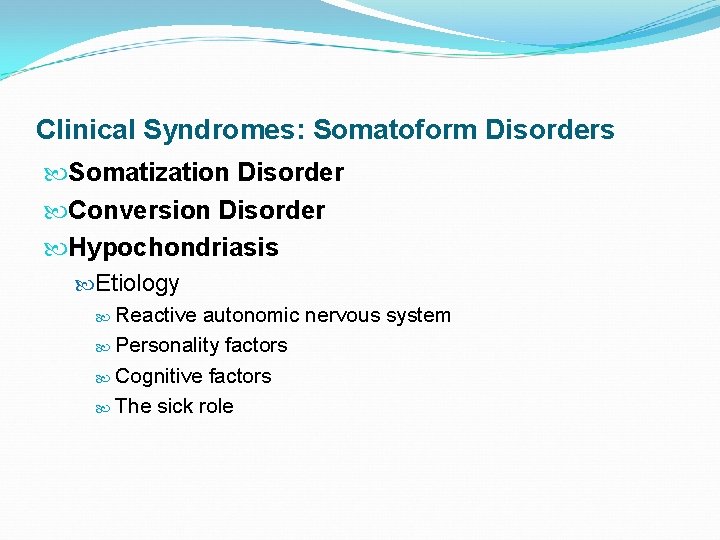 Clinical Syndromes: Somatoform Disorders

Somatization Disorder

Conversion Disorder

Hypochondriasis

Etiology

Reactive autonomic nervous system

Personality factors

Cognitive factors

The sick role